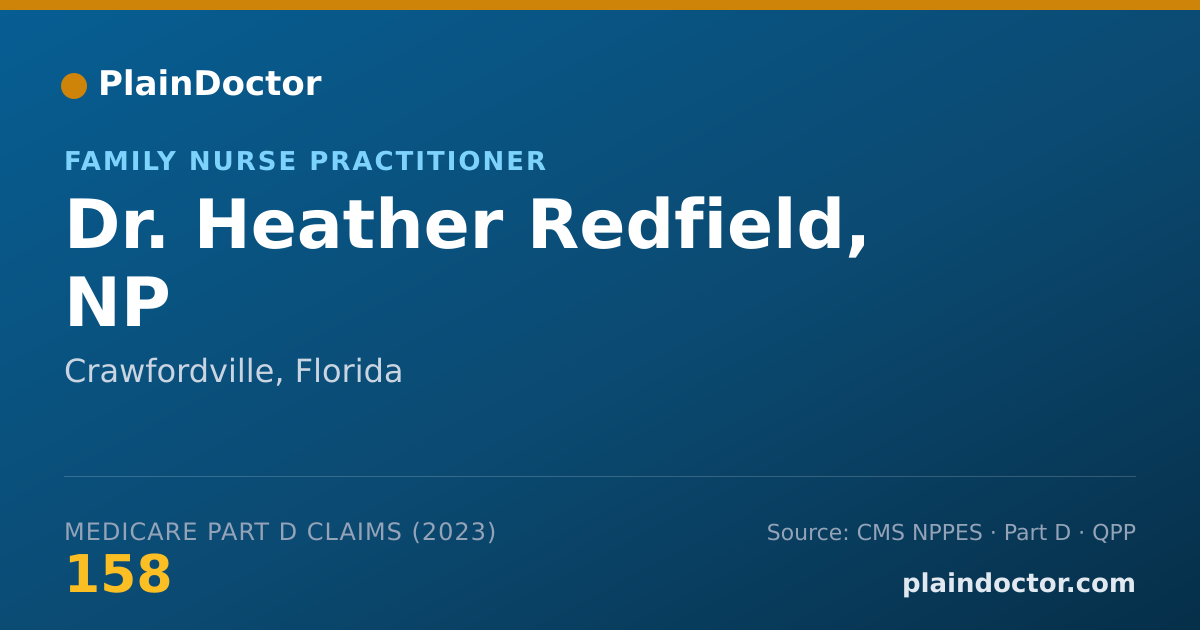 PlainDoctor

FAMILY NURSE PRACTITIONER

Dr. Heather Redfield, NP

Crawfordville, Florida

MEDICARE PART D CLAIMS (2023)

158

Source: CMS NPPES · Part D · QPP

plaindoctor.com